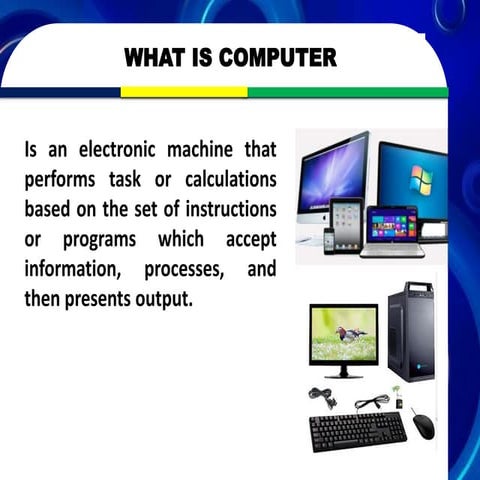 WHAT IS COMPUTER

Is an electronic machine that performs task or calculations based on the set of instructions or programs which accept information, processes, and then presents output.